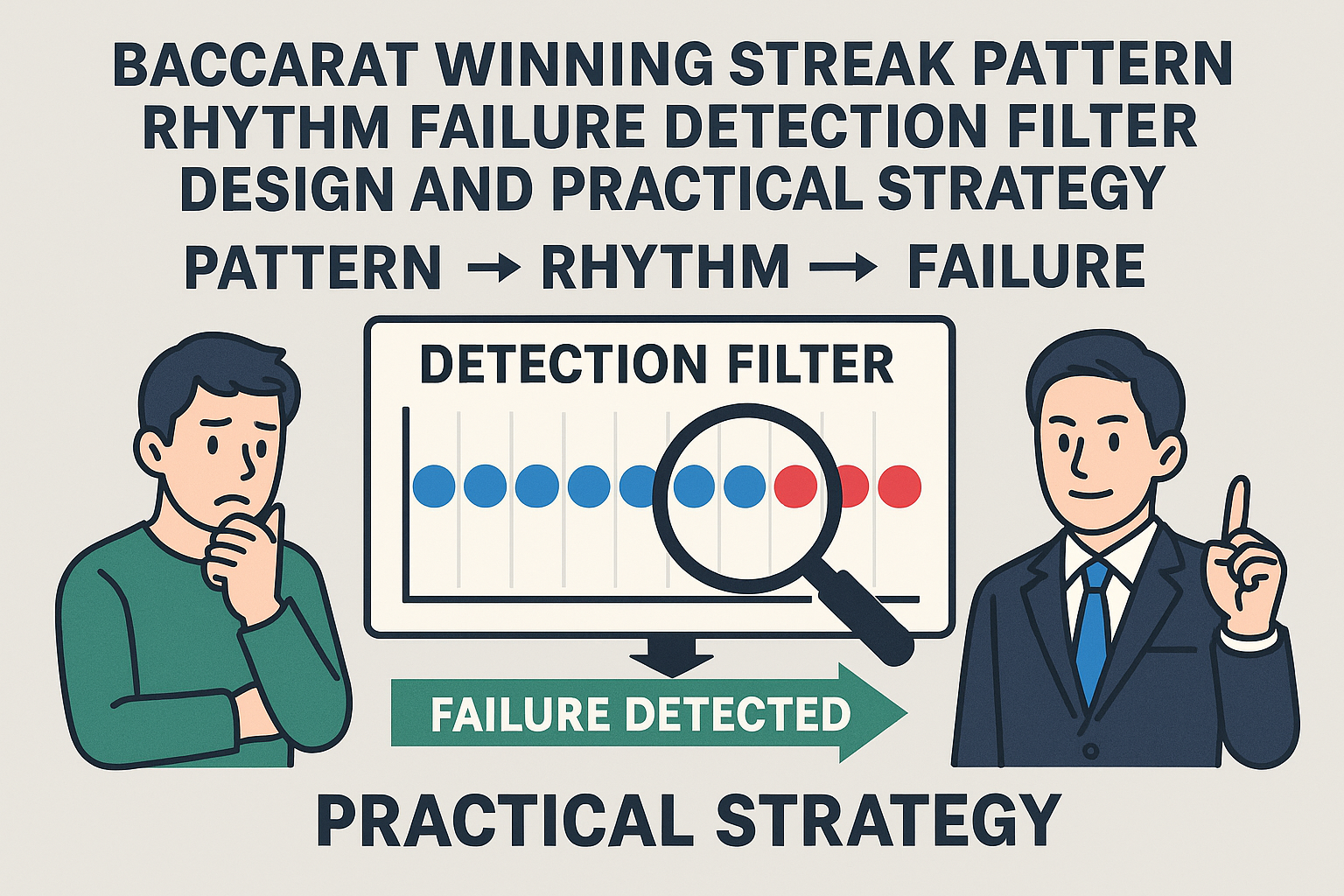 BACCARAT WINNING STREAK PATTERN RHYTHM FAILURE DETECTION FILTER DESIGN AND PRACTICAL STRATEGY

PATTERN → RHYTHM → FAILURE

DETECTION FILTER

FAILURE DETECTED

PRACTICAL STRATEGY